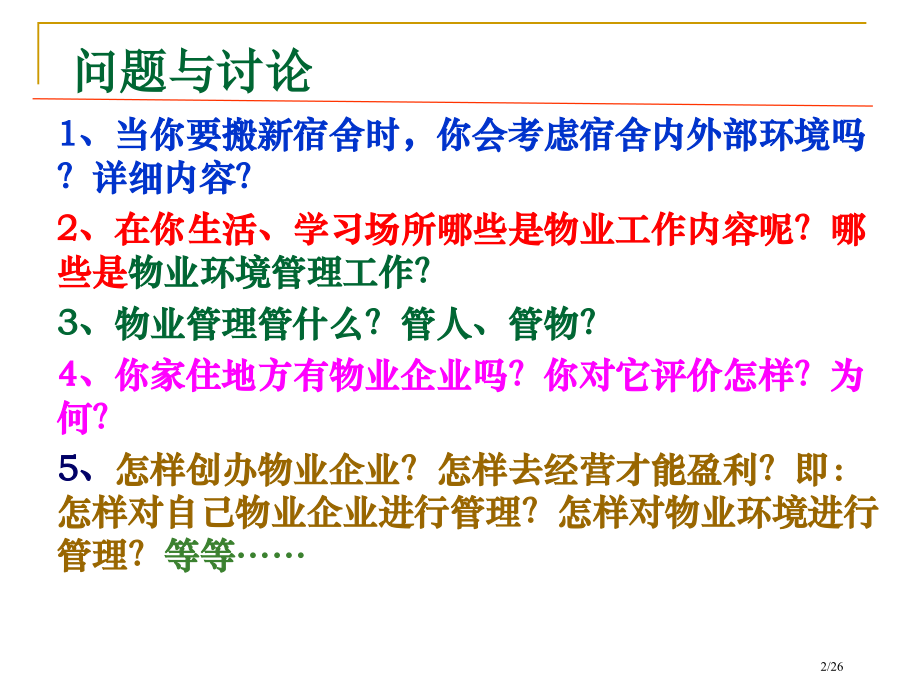 问题与讨论

1、当你要搬新宿舍时，你会考虑宿舍内外部环境吗？详细内容?

2、在你生活、学习场所哪些是物业工作内容呢？哪些是物业环境管理工作?

3、物业管理管什么？管人、管物?

4、你家住地方有物业企业吗？你对它评价怎样？为何?

5、怎样创办物业企业？怎样去经营才能盈利？即：怎样对自己物业企业进行管理？怎样对物业环境进行管理？等等……

2/26